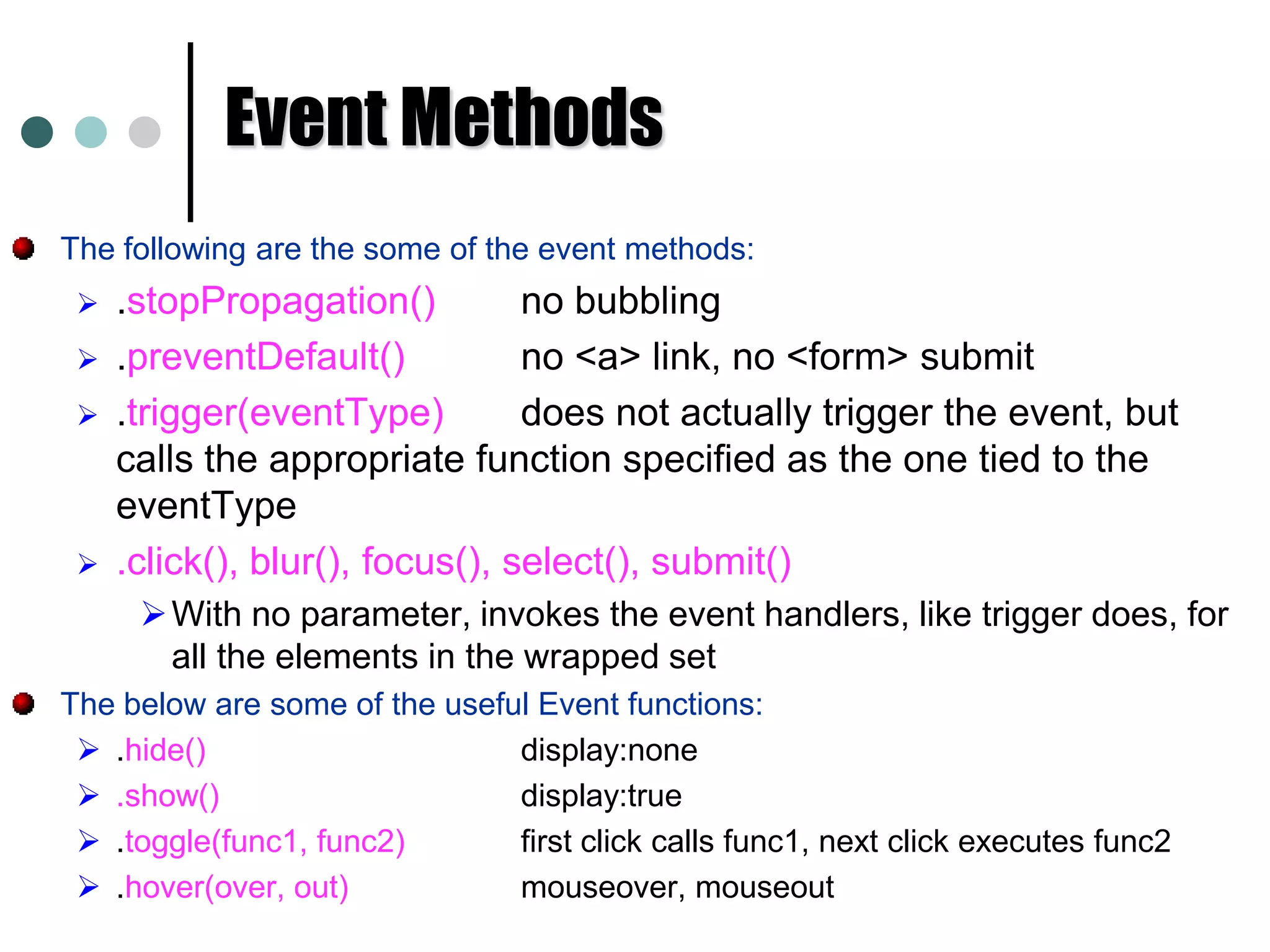 Event Methods

The following are the some of the event methods:

.stopPropagation() no bubbling

.preventDefault() no <a> link, no <form> submit

.trigger(eventType) does not actually trigger the event, but calls the appropriate function specified as the one tied to the eventType

.click(), blur(), focus(), select(), submit()

With no parameter, invokes the event handlers, like trigger does, for all the elements in the wrapped set

The below are some of the useful Event functions:

.hide() display:none

.show() display:true

.toggle(func1, func2) first click calls func1, next click executes func2

.hover(over, out) mouseover, mouseout